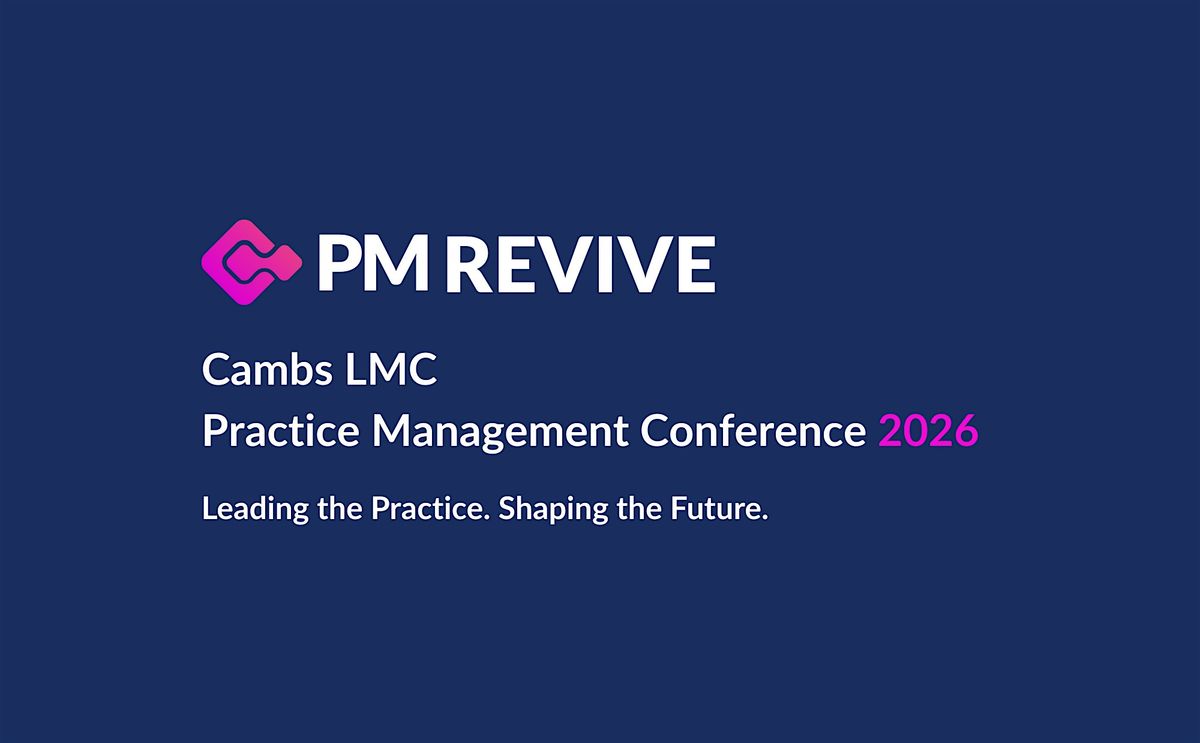 PM REVIVE

Cambs LMC
Practice Management Conference 2026

Leading the Practice. Shaping the Future.